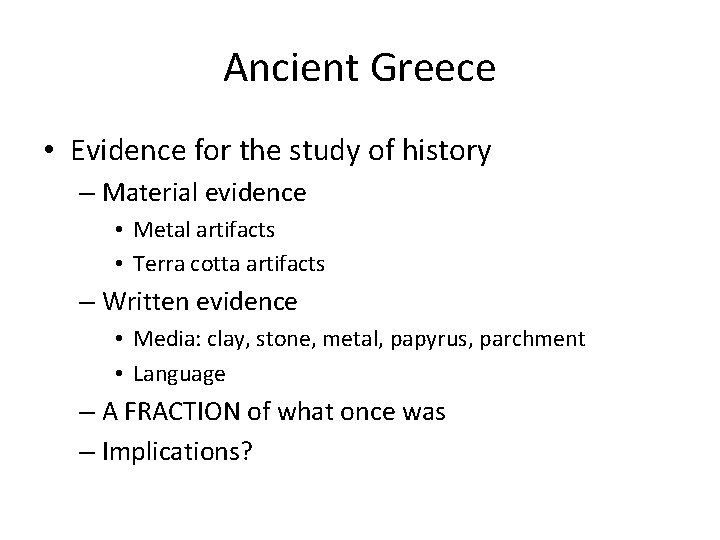 Ancient Greece

• Evidence for the study of history
– Material evidence
• Metal artifacts
• Terra cotta artifacts
– Written evidence
• Media: clay, stone, metal, papyrus, parchment
• Language
– A FRACTION of what once was
– Implications?